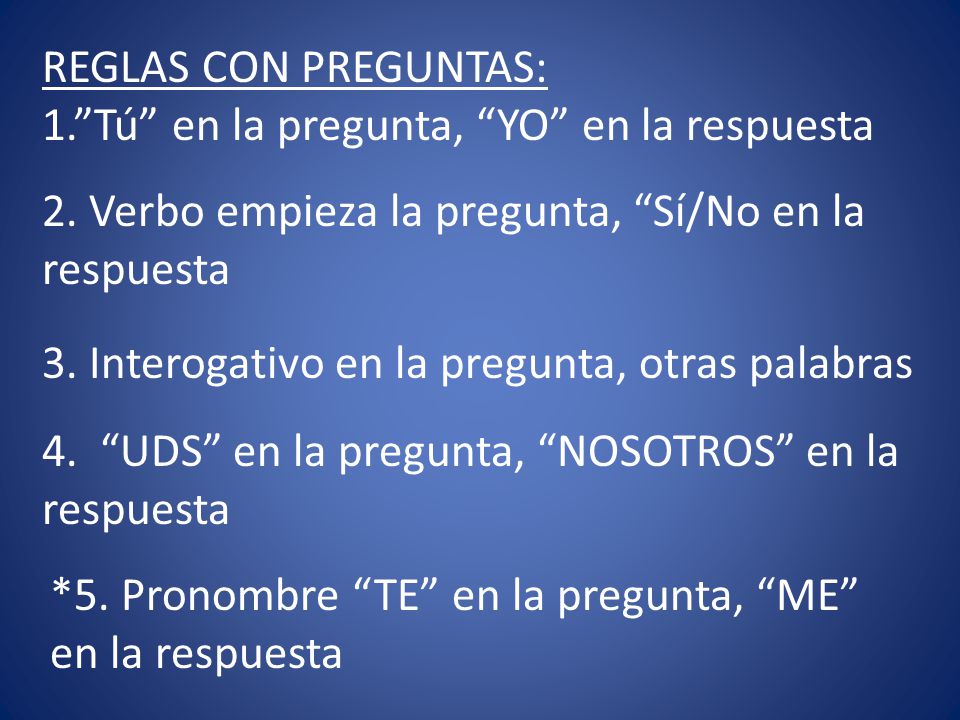 REGLAS CON PREGUNTAS:
1.”Tú” en la pregunta, “YO” en la respuesta

2. Verbo empieza la pregunta, “Sí/No en la respuesta

3. Interogativo en la pregunta, otras palabras

4. “UDS” en la pregunta, “NOSOTROS” en la respuesta

*5. Pronombre “TE” en la pregunta, “ME” en la respuesta